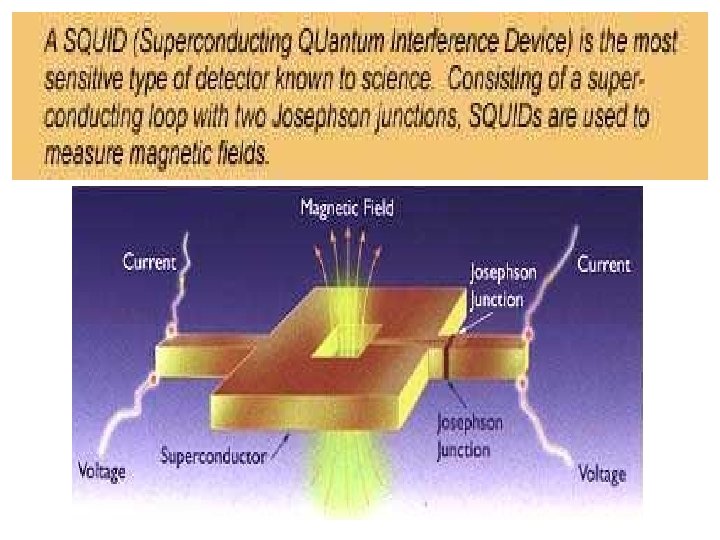 A SQUID (Superconducting QUantum Interference Device) is the most sensitive type of detector known to science. Consisting of a superconducting loop with two Josephson junctions, SQUIDs are used to measure magnetic fields.

Magnetic Field

Current

Josephson Junction

Current

Josephson Junction

Superconductor

Voltage

Voltage